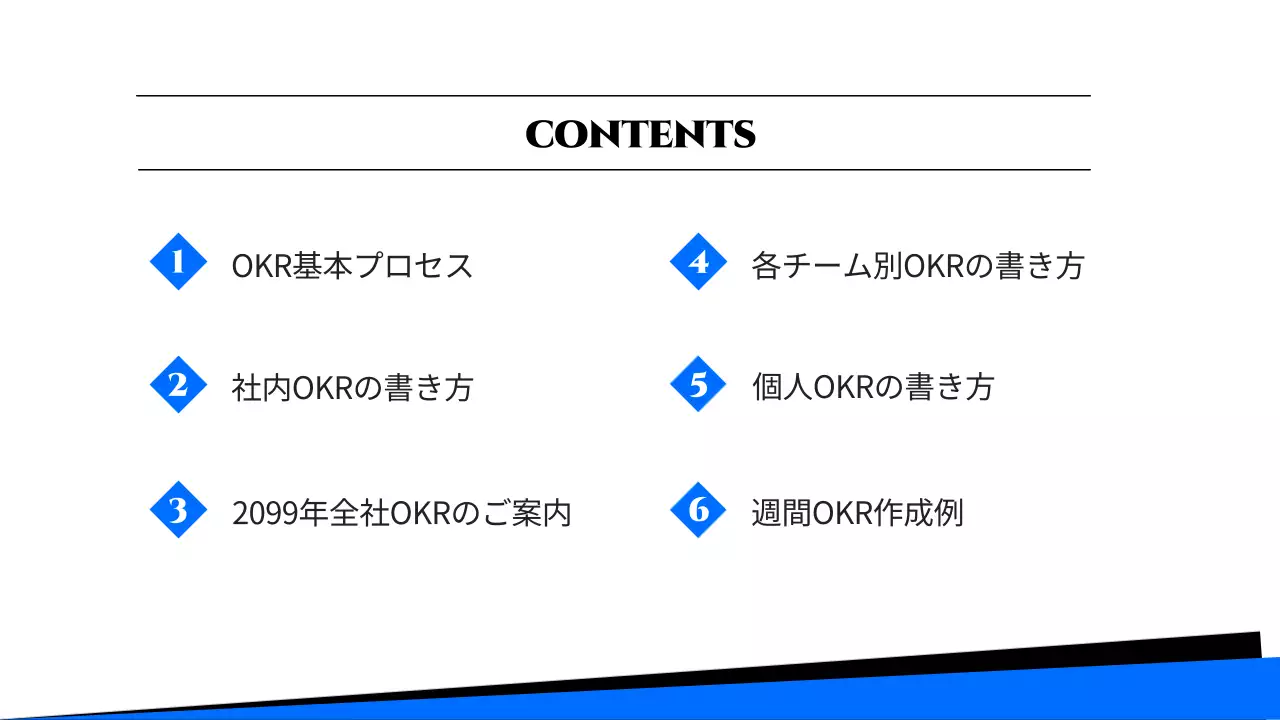 CONTENTS

1 OKR基本プロセス

2 社内OKRの書き方

3 2099年全社OKRのご案内

4 各チーム別OKRの書き方

5 個人OKRの書き方

6 週間OKR作成例